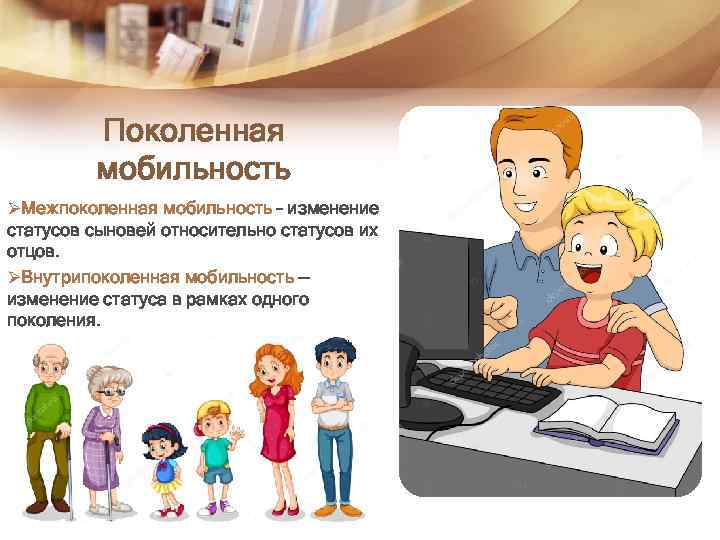 Поколенная мобильность

➢Межпоколенная мобильность – изменение статусов сыновей относительно статусов их отцов.

➢Внутрипоколенная мобильность – изменение статуса в рамках одного поколения.